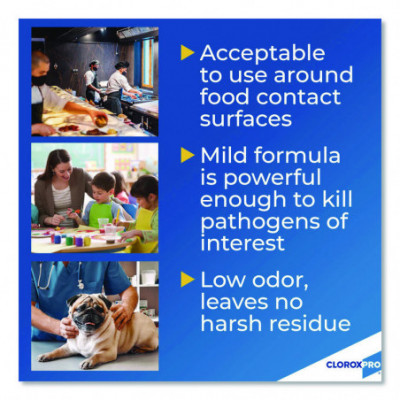 Acceptable to use around food contact surfaces

Mild formula is powerful enough to kill pathogens of interest

Low odor, leaves no harsh residue

CLOROXPRO